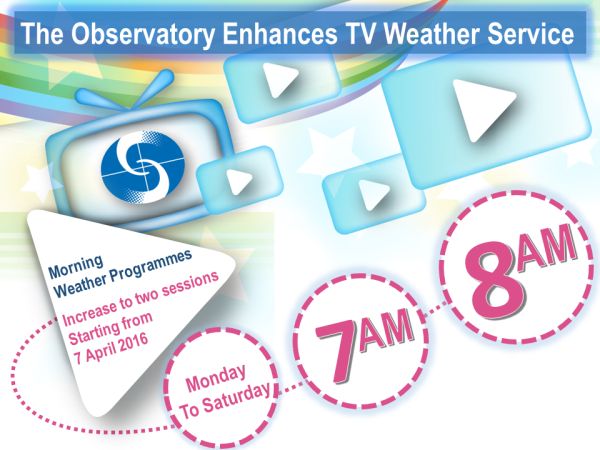 The Observatory Enhances TV Weather Service

Morning Weather Programmes

Increase to two sessions Starting from 7 April 2016

Monday To Saturday

7AM

8AM